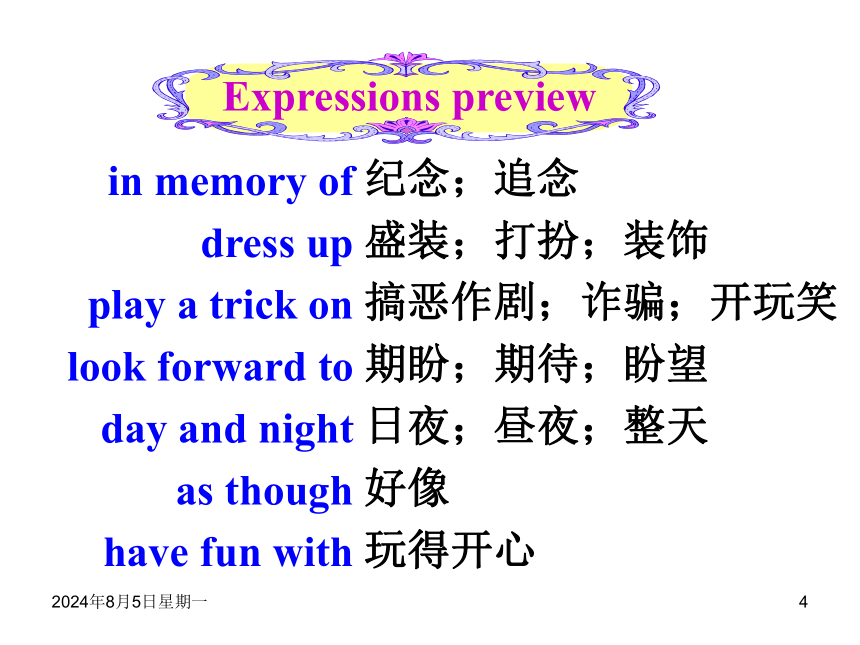 Expressions preview

in memory of 纪念；追念
dress up 盛装；打扮；装饰
play a trick on 搞恶作剧；诈骗；开玩笑
look forward to 期盼；期待；盼望
day and night 日夜；昼夜；整天
as though 好像
have fun with 玩得开心

2024年8月5日星期一 4